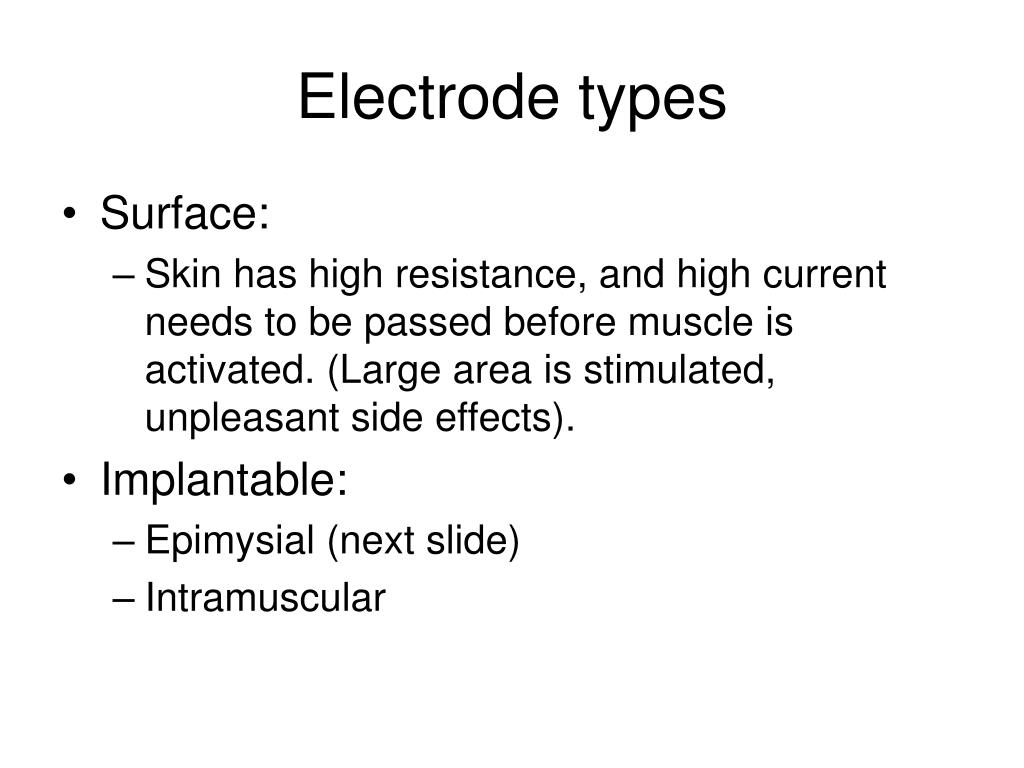 Electrode types

• Surface:
– Skin has high resistance, and high current needs to be passed before muscle is activated. (Large area is stimulated, unpleasant side effects).
• Implantable:
– Epimysial (next slide)
– Intramuscular